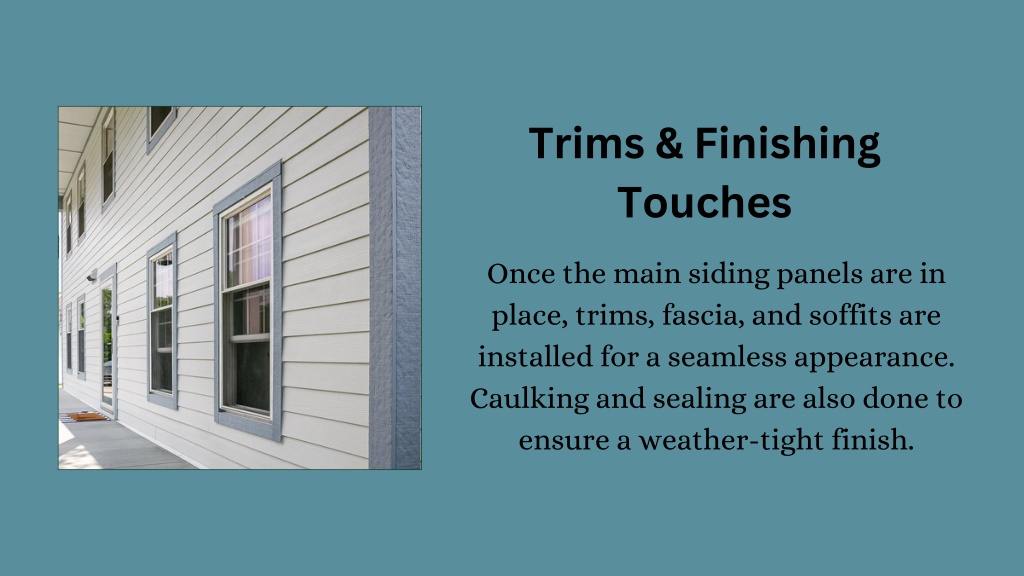 Trims & Finishing Touches

Once the main siding panels are in place, trims, fascia, and soffits are installed for a seamless appearance. Caulking and sealing are also done to ensure a weather-tight finish.